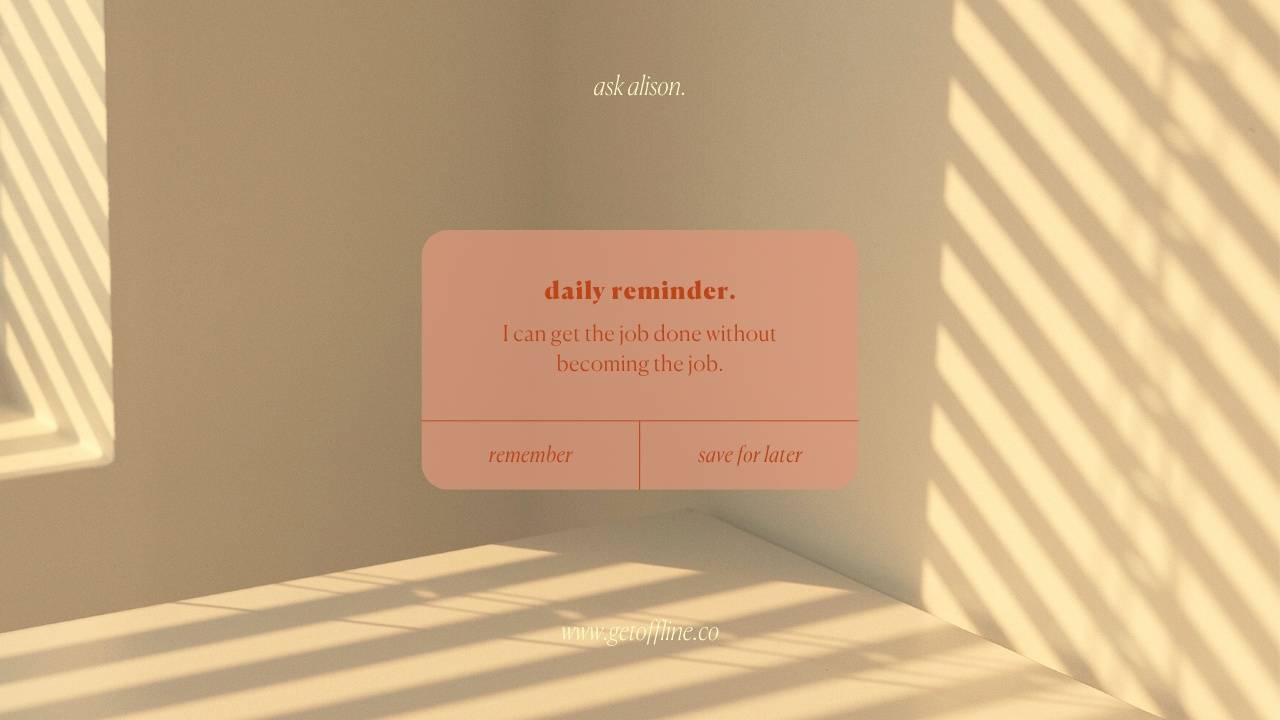 ask alison.

daily reminder.

I can get the job done without becoming the job.

remember

save for later

www.getoffline.co